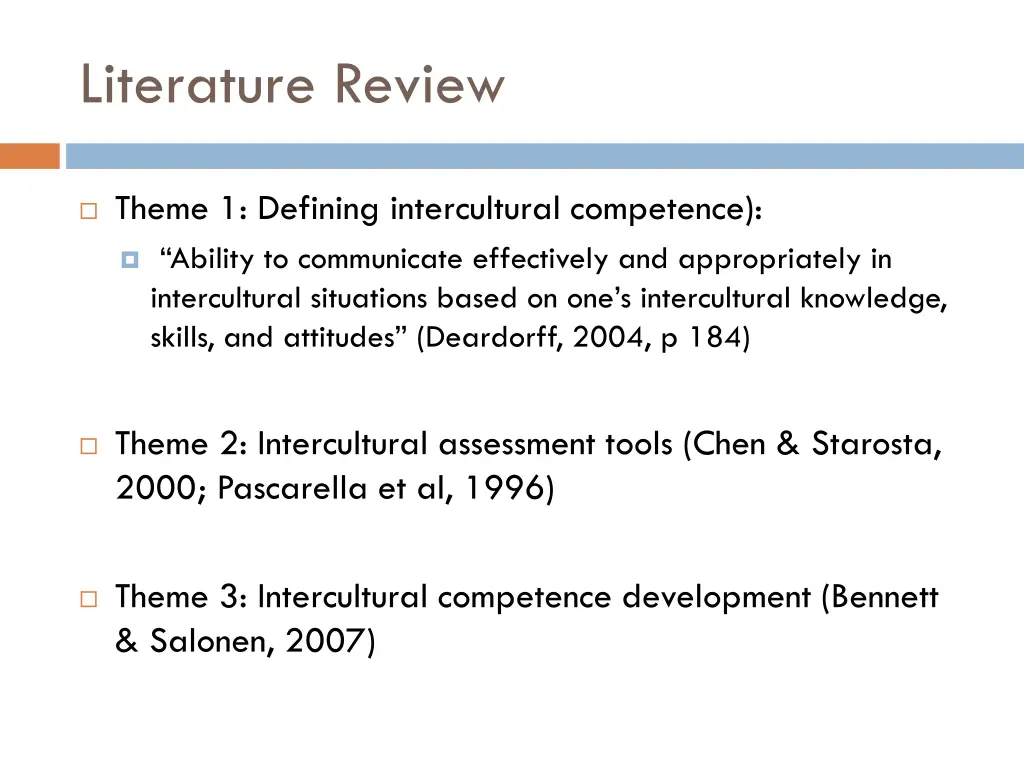 Literature Review

Theme 1: Defining intercultural competence):

“Ability to communicate effectively and appropriately in intercultural situations based on one’s intercultural knowledge, skills, and attitudes” (Deardorff, 2004, p 184)

Theme 2: Intercultural assessment tools (Chen & Starosta, 2000; Pascarella et al, 1996)

Theme 3: Intercultural competence development (Bennett & Salonen, 2007)